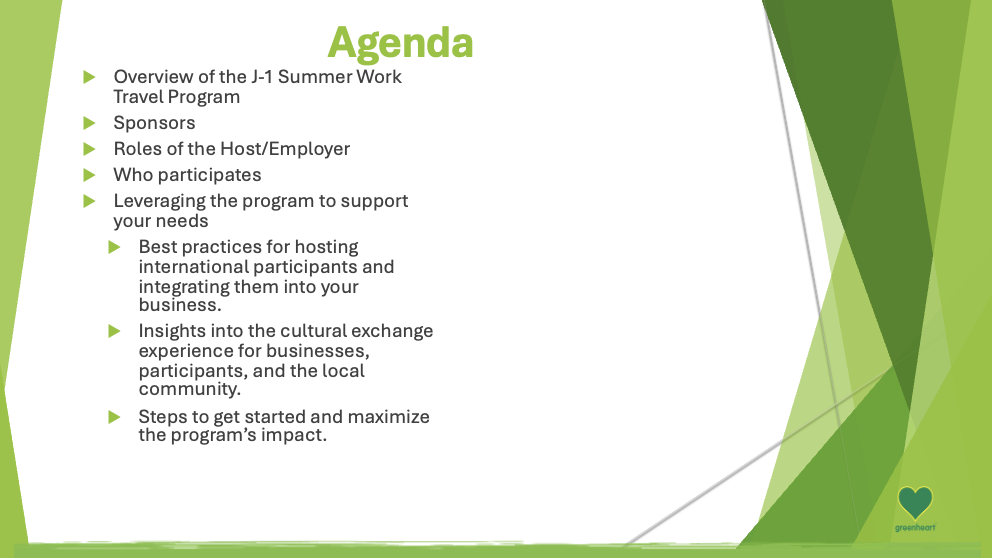 Agenda

Overview of the J-1 Summer Work Travel Program

Sponsors

Roles of the Host/Employer

Who participates

Leveraging the program to support your needs

Best practices for hosting international participants and integrating them into your business.

Insights into the cultural exchange experience for businesses, participants, and the local community.

Steps to get started and maximize the program's impact.

greenheart